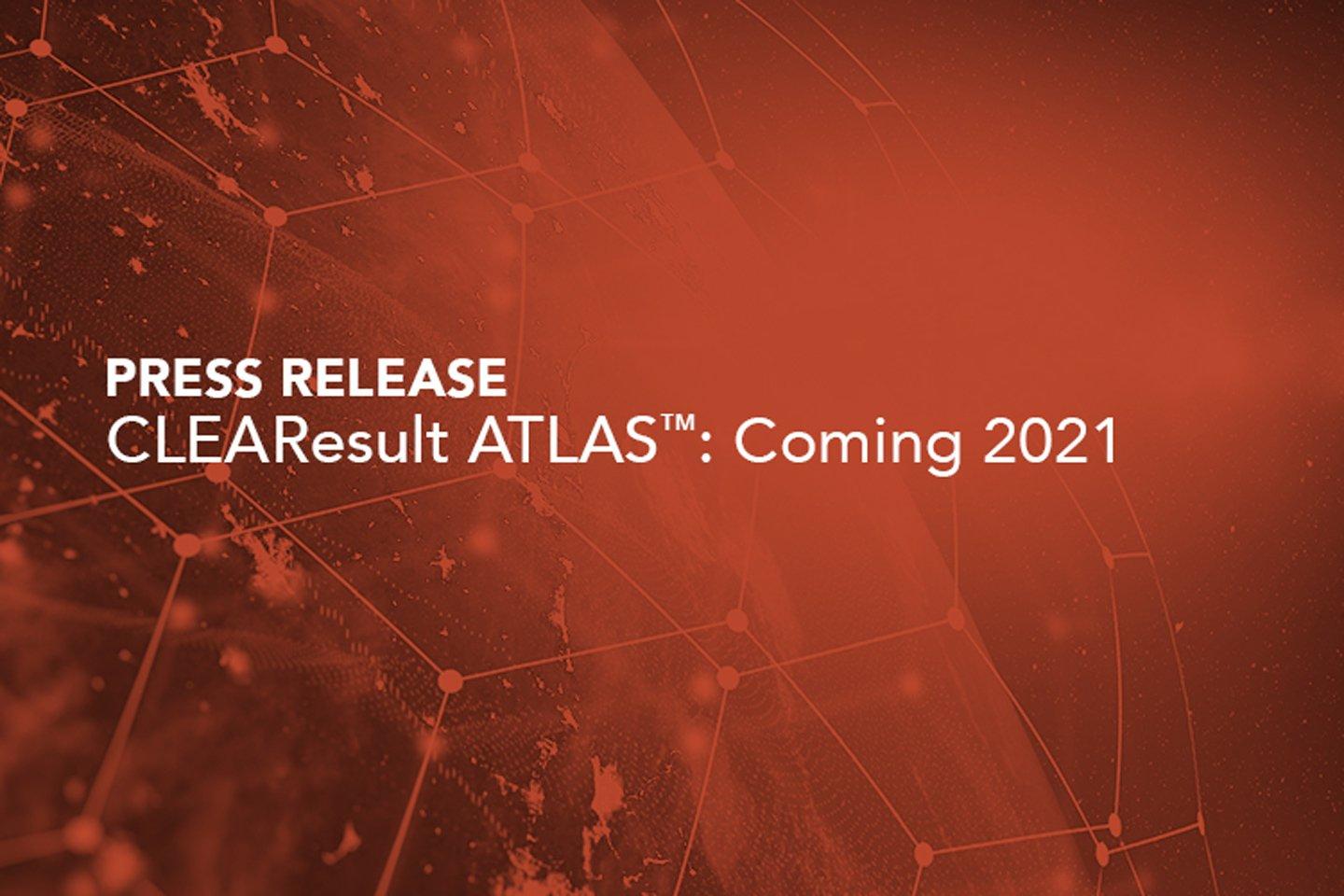 PRESS RELEASE
CLEAResult ATLAS™: Coming 2021